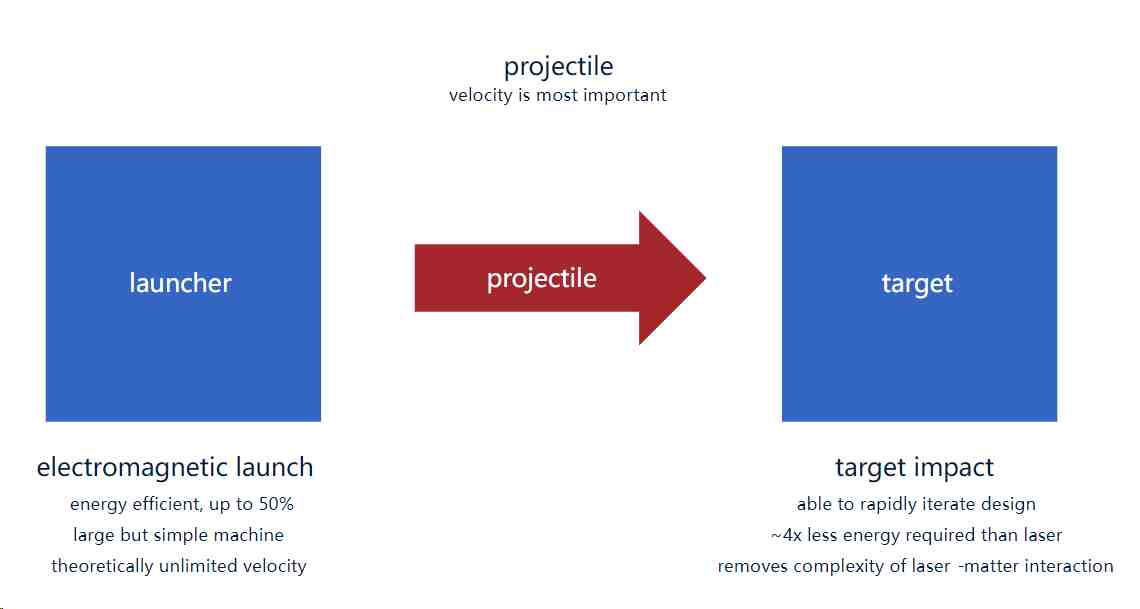 projectile
velocity is most important

launcher

projectile

target

electromagnetic launch
energy efficient, up to 50%
large but simple machine
theoretically unlimited velocity

target impact
able to rapidly iterate design
~4x less energy required than laser
removes complexity of laser -matter interaction